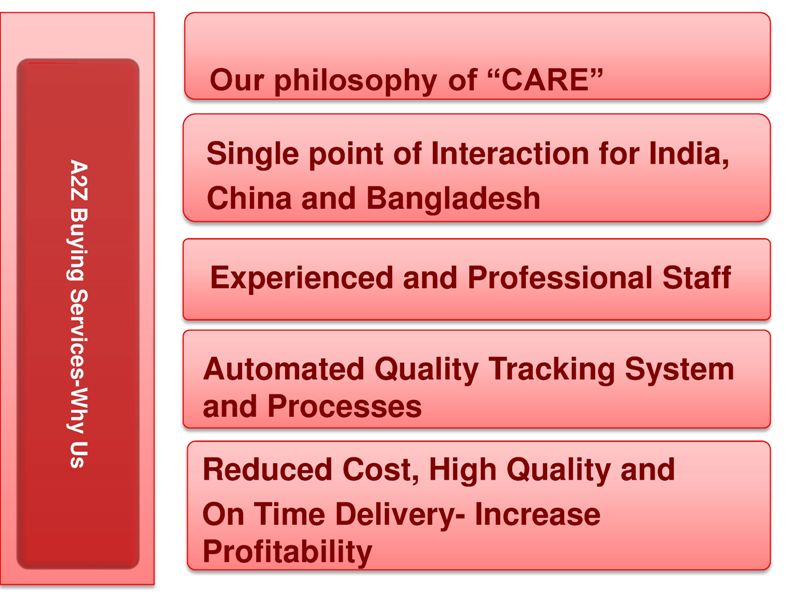 A2Z Buying Services-Why Us

Our philosophy of “CARE”

Single point of Interaction for India, China and Bangladesh

Experienced and Professional Staff

Automated Quality Tracking System and Processes

Reduced Cost, High Quality and On Time Delivery- Increase Profitability